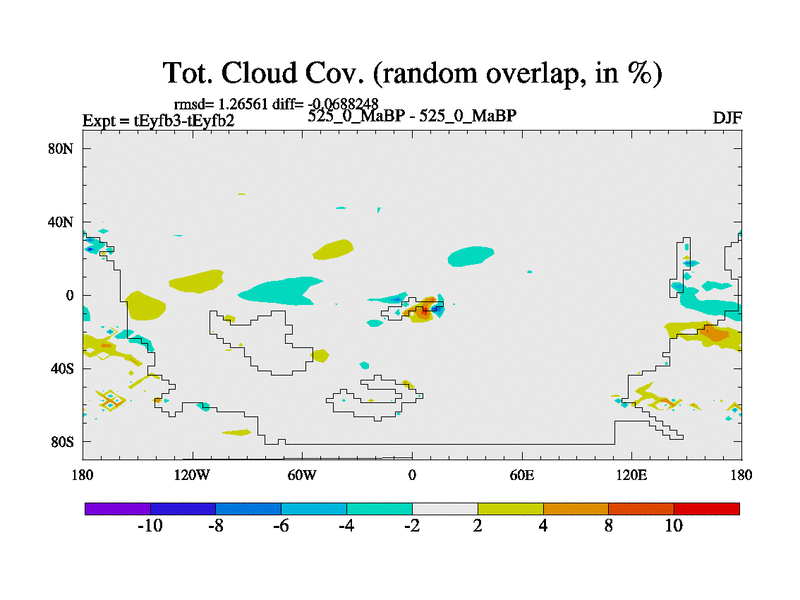 Tot. Cloud Cov. (random overlap, in %)

rmsd= 1.26561 diff= -0.0688248
Expt = tEyfb3-tEyfb2
525_0_MaBP - 525_0_MaBP
DJF

80N
40N
0
40S
80S

180
120W
60W
0
60E
120E
180

-10
-8
-6
-4
-2
2
4
8
10